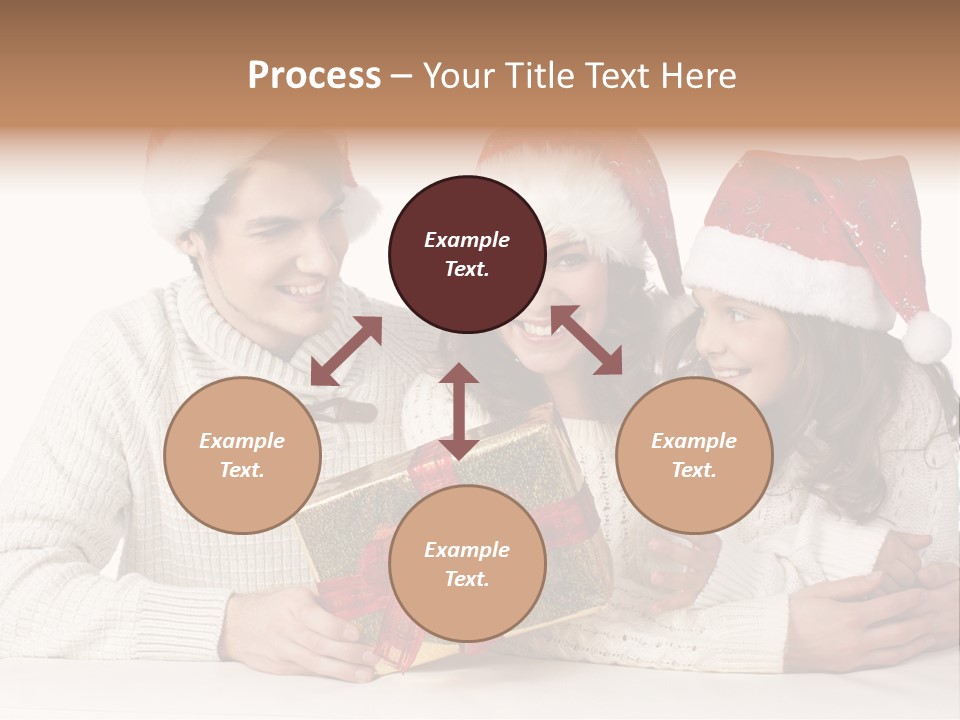 Process – Your Title Text Here

Example Text.

Example Text.

Example Text.

Example Text.